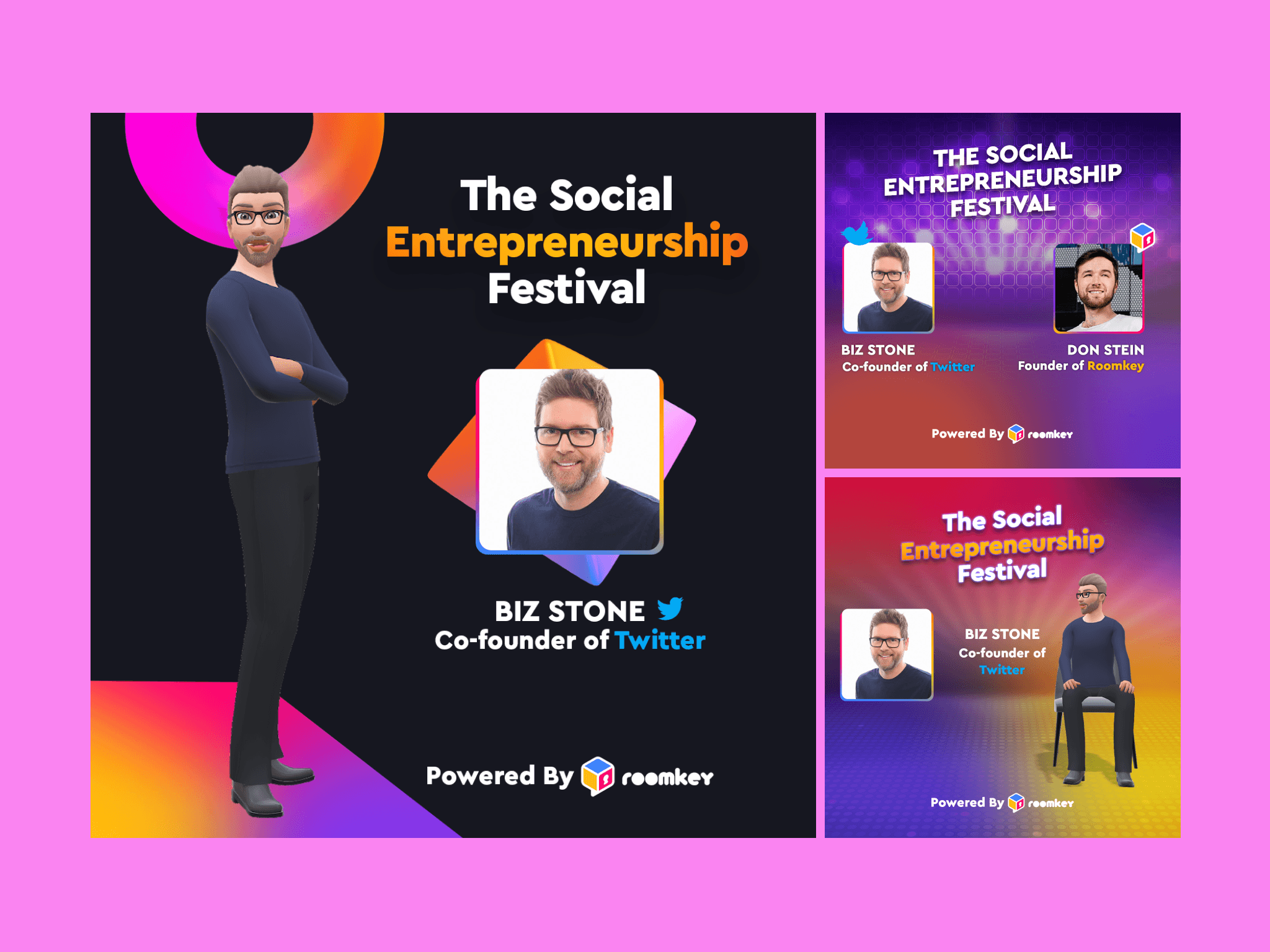 The Social Entrepreneurship Festival

BIZ STONE
Co-founder of Twitter

Powered By roomkey

THE SOCIAL ENTREPRENEURSHIP FESTIVAL

BIZ STONE
Co-founder of Twitter

DON STEIN
Founder of Roomkey

Powered By roomkey

The Social Entrepreneurship Festival

BIZ STONE
Co-founder of Twitter

Powered By roomkey